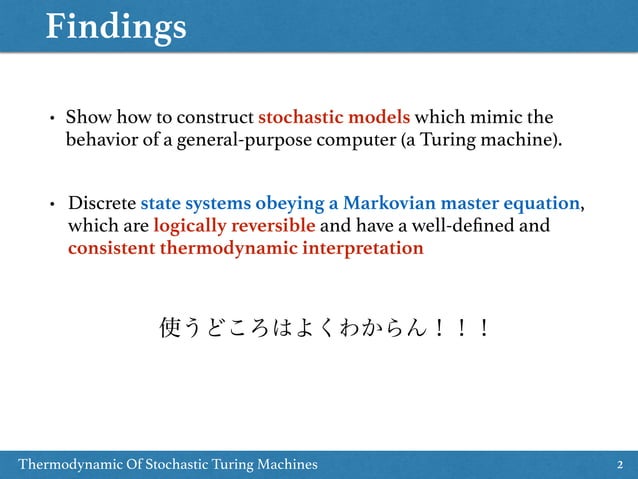 Findings

• Show how to construct stochastic models which mimic the behavior of a general-purpose computer (a Turing machine).

• Discrete state systems obeying a Markovian master equation, which are logically reversible and have a well-defined and consistent thermodynamic interpretation

使うどころはよくわからん！！！

Thermodynamic Of Stochastic Turing Machines

2